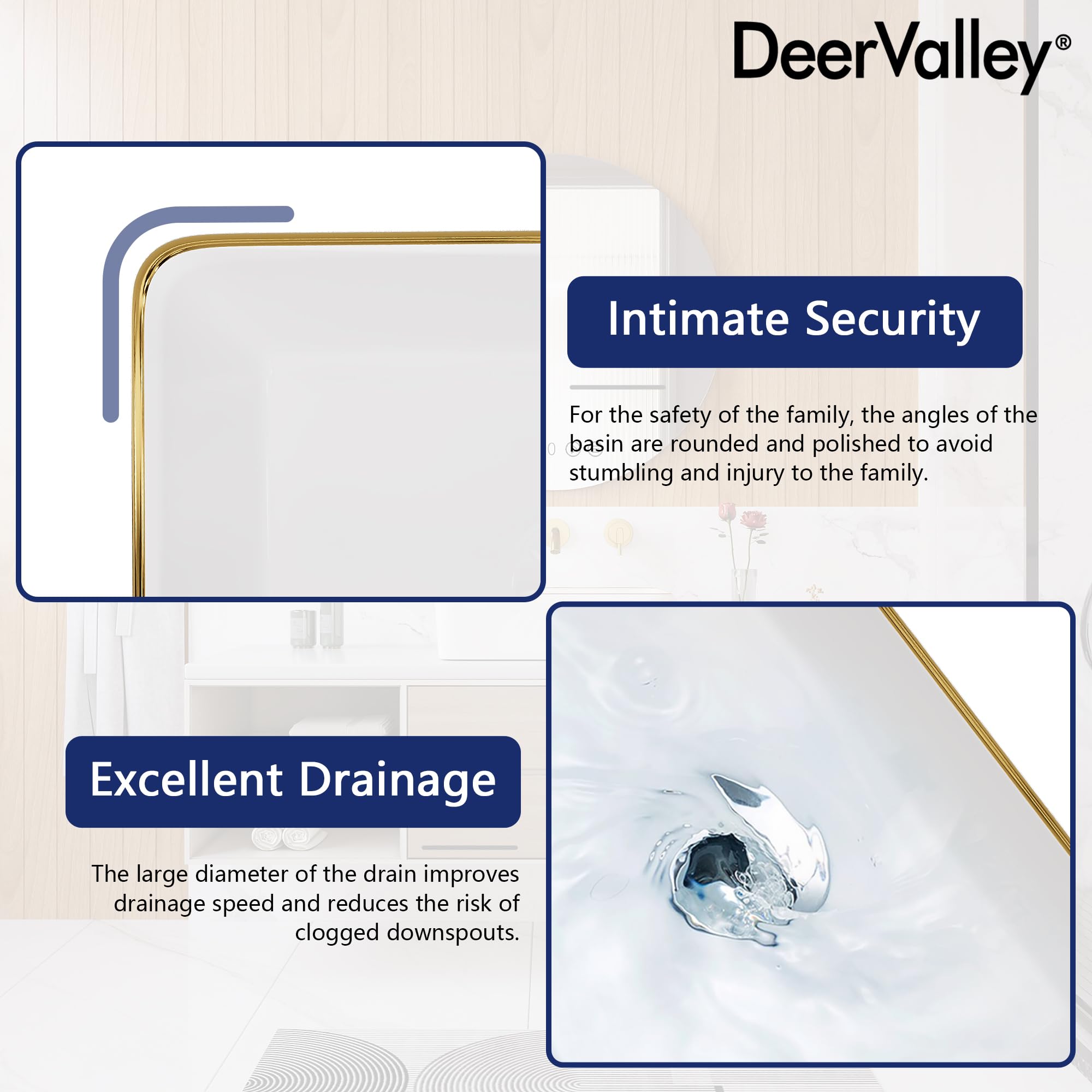 DeerValley®

Intimate Security

For the safety of the family, the angles of the basin are rounded and polished to avoid stumbling and injury to the family.

Excellent Drainage

The large diameter of the drain improves drainage speed and reduces the risk of clogged downspouts.